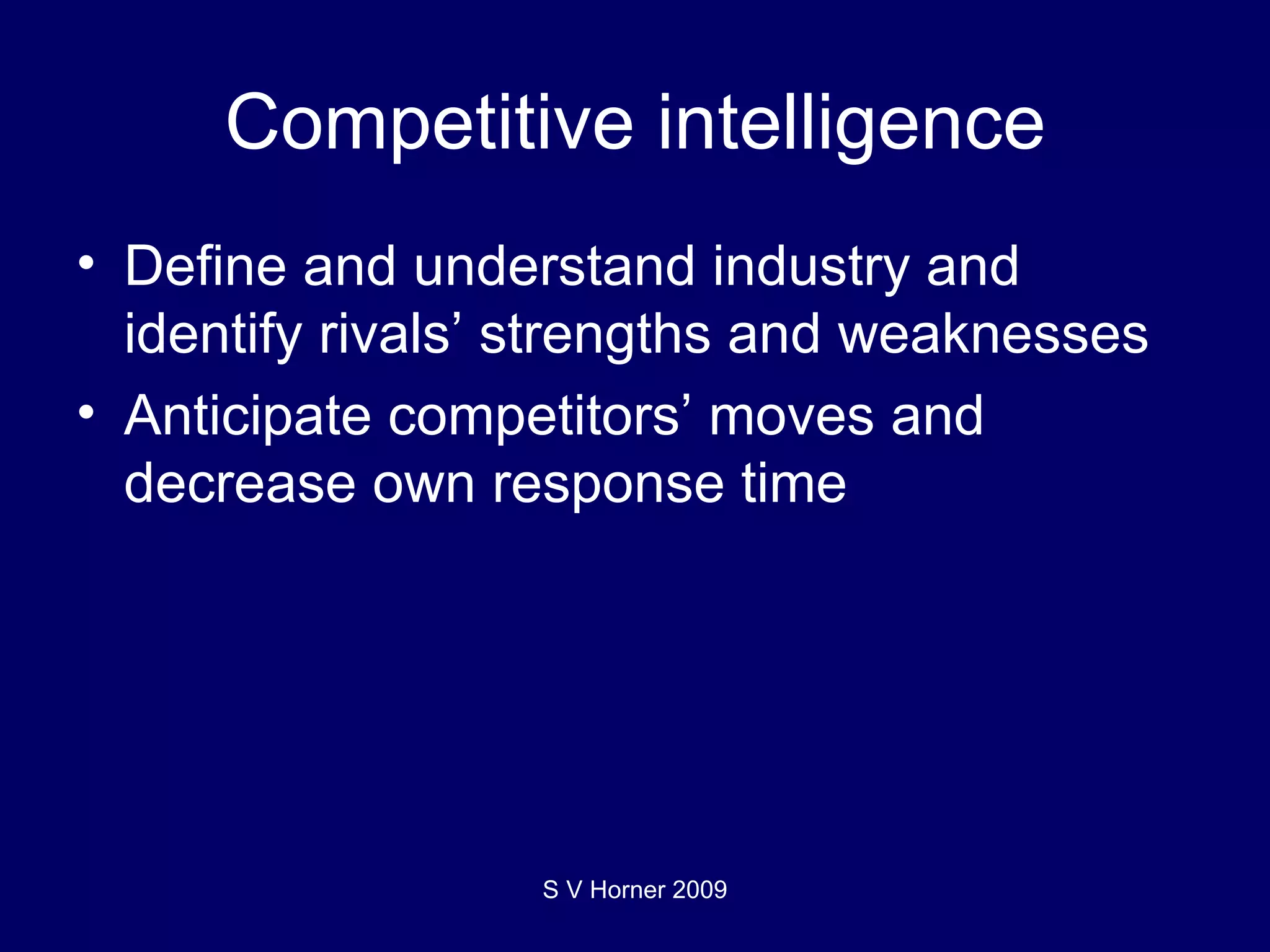 Competitive intelligence

• Define and understand industry and identify rivals’ strengths and weaknesses
• Anticipate competitors’ moves and decrease own response time

S V Horner 2009